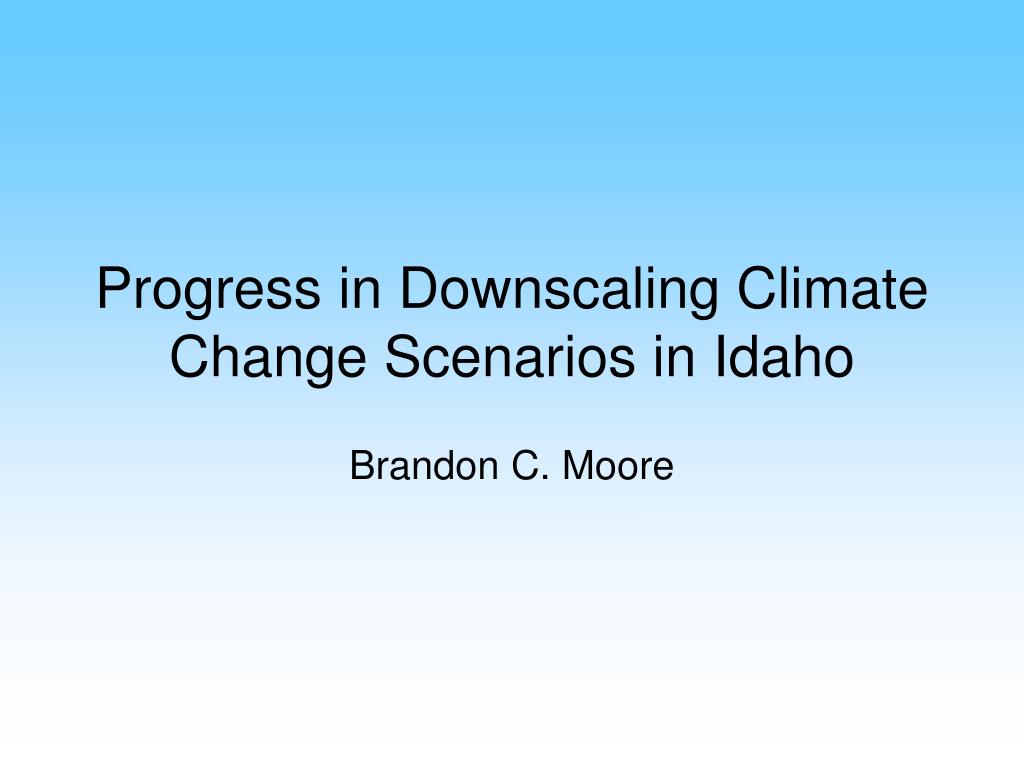 Progress in Downscaling Climate Change Scenarios in Idaho

Brandon C. Moore